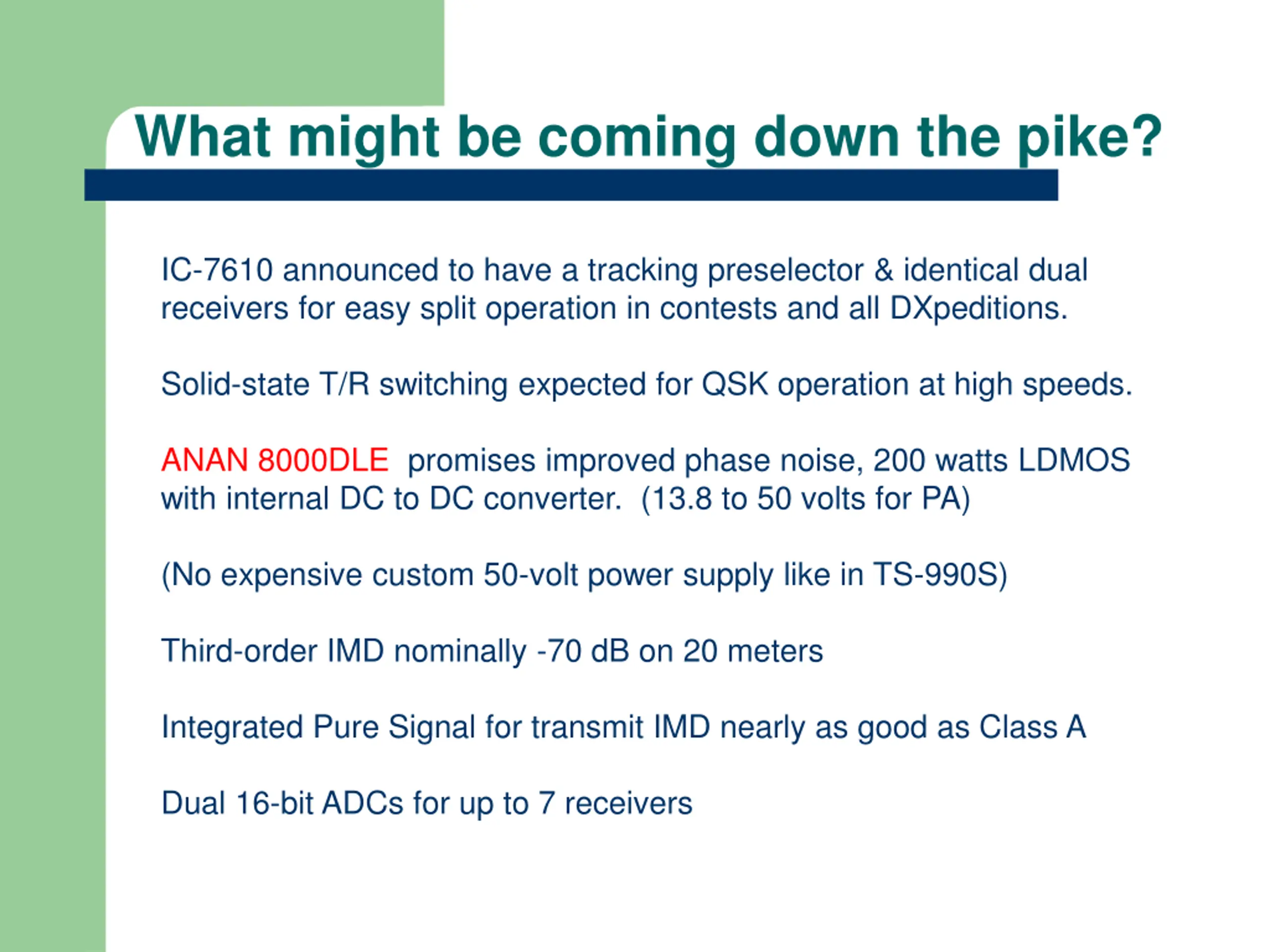 What might be coming down the pike?

IC-7610 announced to have a tracking preselector & identical dual receivers for easy split operation in contests and all DXpeditions.

Solid-state T/R switching expected for QSK operation at high speeds.

ANAN 8000DLE promises improved phase noise, 200 watts LDMOS with internal DC to DC converter. (13.8 to 50 volts for PA)

(No expensive custom 50-volt power supply like in TS-990S)

Third-order IMD nominally -70 dB on 20 meters

Integrated Pure Signal for transmit IMD nearly as good as Class A

Dual 16-bit ADCs for up to 7 receivers